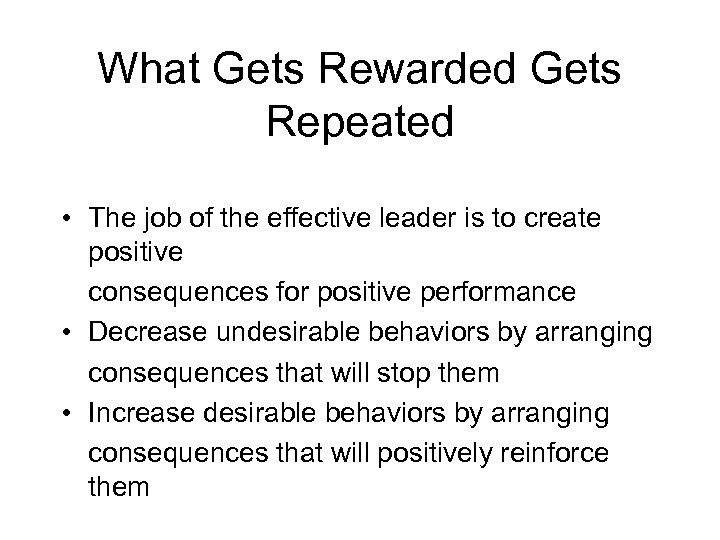 What Gets Rewarded Gets Repeated

• The job of the effective leader is to create positive consequences for positive performance
• Decrease undesirable behaviors by arranging consequences that will stop them
• Increase desirable behaviors by arranging consequences that will positively reinforce them